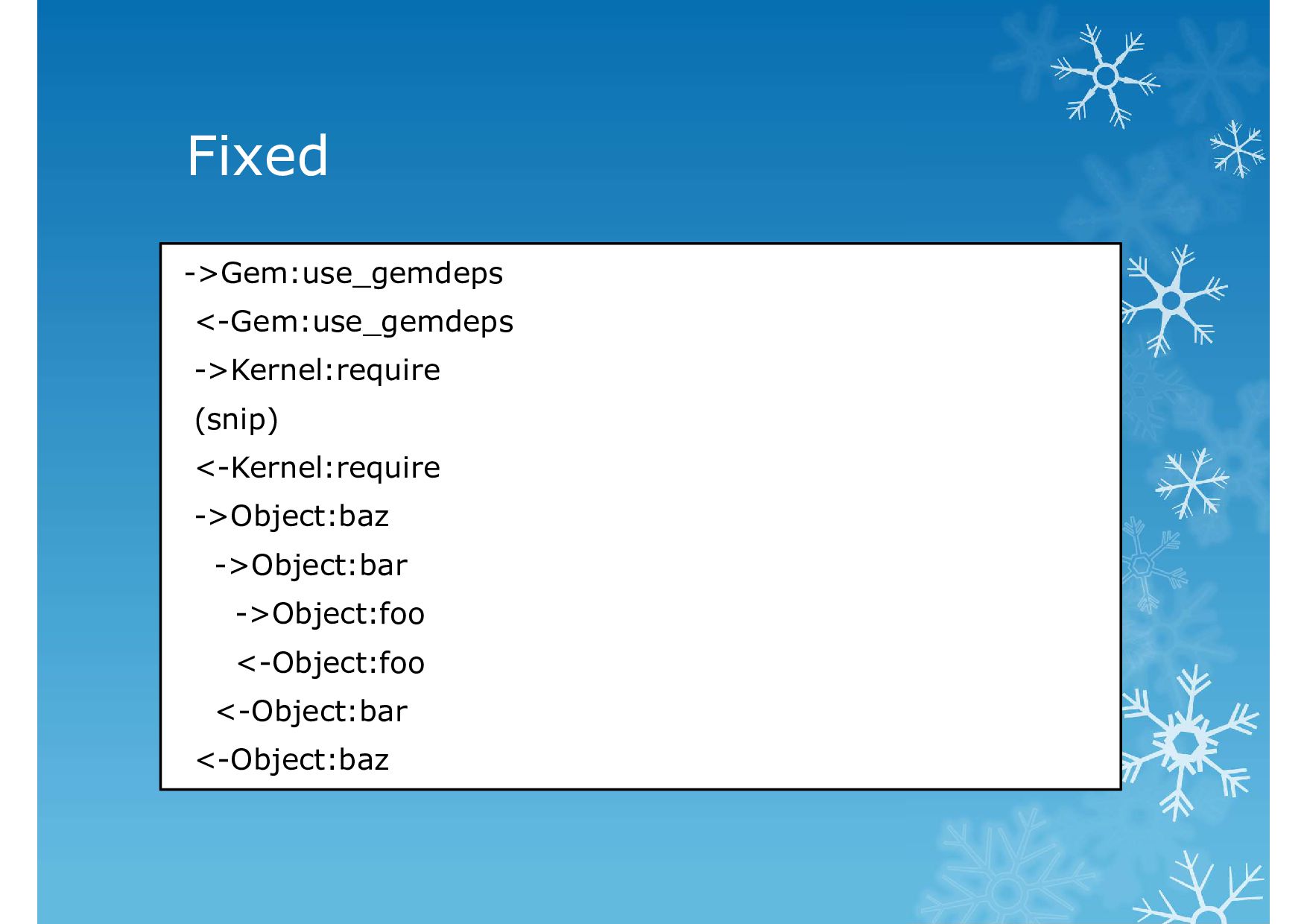 Fixed

->Gem:use_gemdeps
 <-Gem:use_gemdeps
 ->Kernel:require
 (snip)
 <-Kernel:require
 ->Object:baz
   ->Object:bar
     ->Object:foo
     <-Object:foo
   <-Object:bar
 <-Object:baz